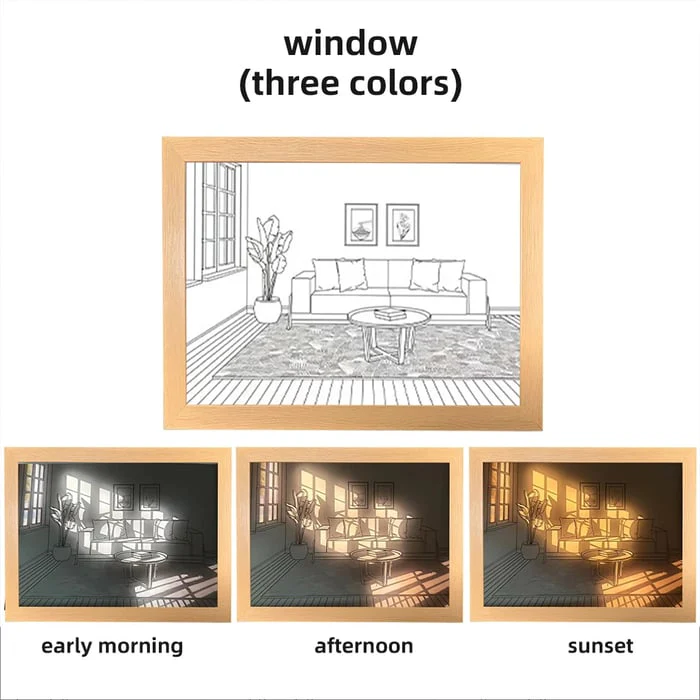 window
(three colors)

early morning

afternoon

sunset